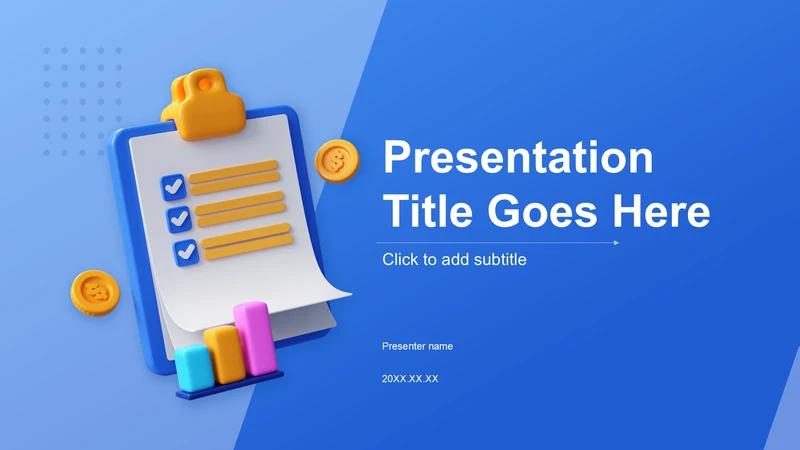 Presentation Title Goes Here

Click to add subtitle

Presenter name

20XX.XX.XX